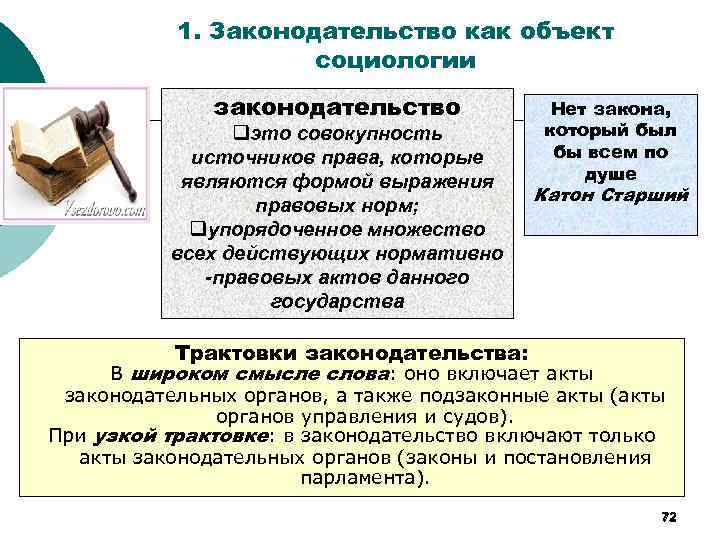 1. Законодательство как объект социологии

Vsezdorovo.com

законодательство
❑это совокупность источников права, которые являются формой выражения правовых норм;
❑упорядоченное множество всех действующих нормативно -правовых актов данного государства

Нет закона, который был бы всем по душе
Катон Старший

Трактовки законодательства:
В широком смысле слова: оно включает акты законодательных органов, а также подзаконные акты (акты органов управления и судов).
При узкой трактовке: в законодательство включают только акты законодательных органов (законы и постановления парламента).

72